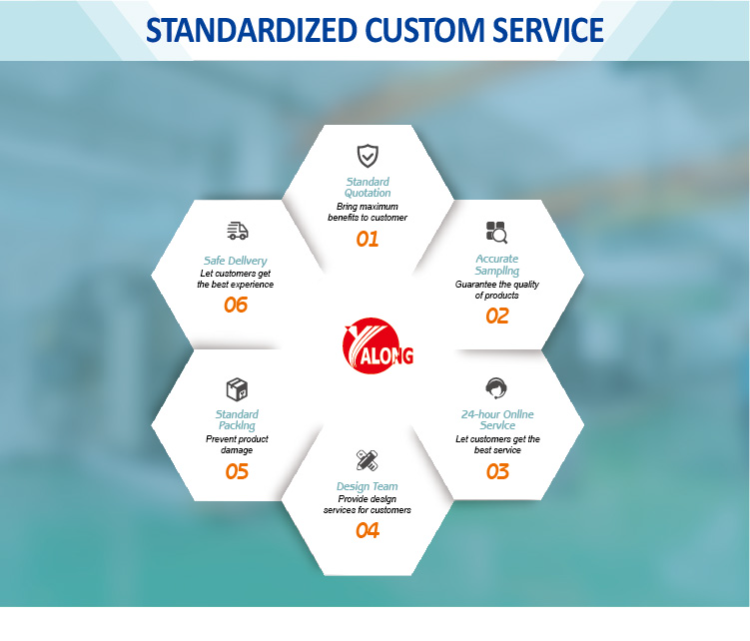 STANDARDIZED CUSTOM SERVICE

Standard Quotation
Bring maximum benefits to customer
01

Accurate Sampling
Guarantee the quality of products
02

24-hour Online Service
Let customers get the best service
03

Design Team
Provide design services for customers
04

Standard Packing
Prevent product damage
05

Safe Delivery
Let customers get the best experience
06

YALONG